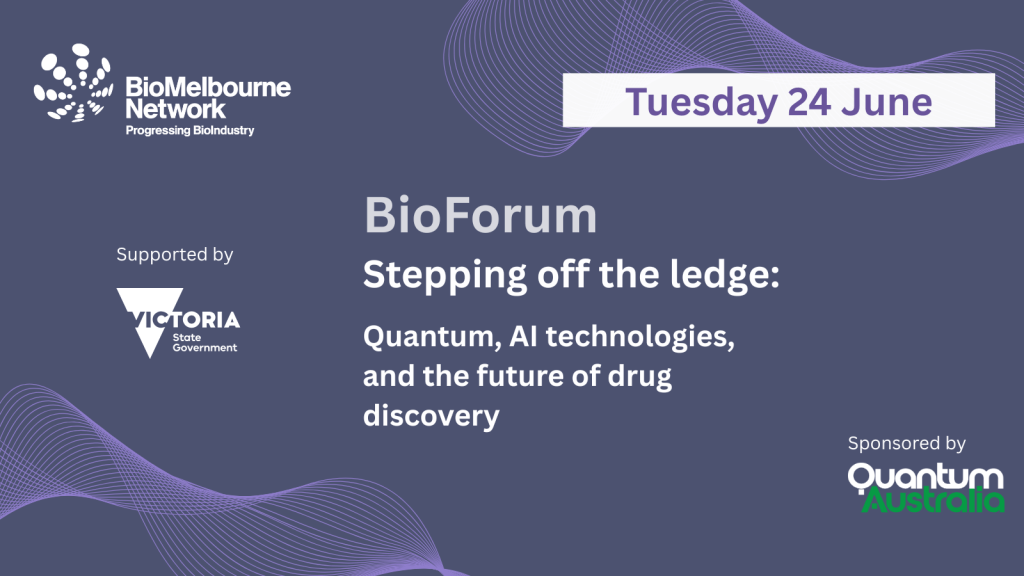 BioMelbourne Network
Progressing BioIndustry

Tuesday 24 June

BioForum

Stepping off the ledge:

Quantum, AI technologies, and the future of drug discovery

Supported by

VICTORIA
State Government

Sponsored by

Quantum Australia